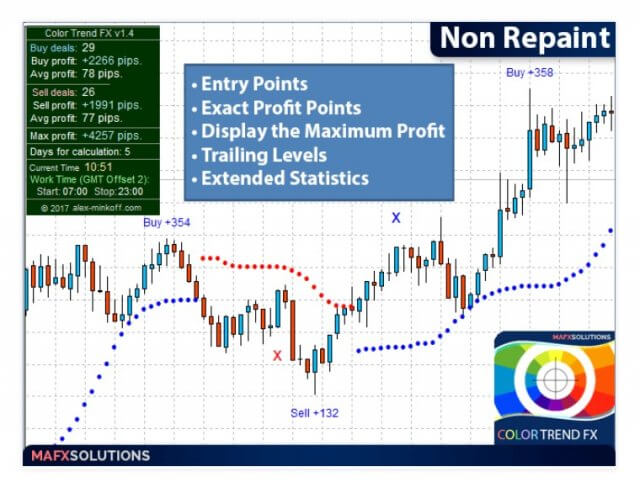 Color Trend FX v1.4
Buy deals: 29
Buy profit: +2266 pips.
Avg profit: 78 pips.
Sell deals: 26
Sell profit: +1991 pips.
Avg profit: 77 pips.
Max profit: +4257 pips.
Days for calculation: 5
Current Time 10:51
Work Time (GMT Offset 2):
Start: 07:00 Stop: 23:00
© 2017 alex-minkoff.com

Non Repaint

• Entry Points
• Exact Profit Points
• Display the Maximum Profit
• Trailing Levels
• Extended Statistics

Buy +358

Buy +354

X

X

Sell +132

MAFXSOLUTIONS

COLOR TREND FX

MAFXSOLUTIONS